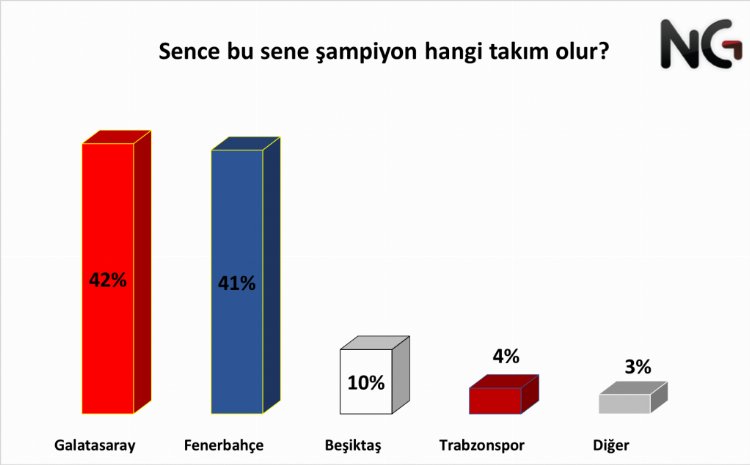 Sence bu sene şampiyon hangi takım olur?

NG

42%
41%
10%
4%
3%

Galatasaray
Fenerbahçe
Beşiktaş
Trabzonspor
Diğer